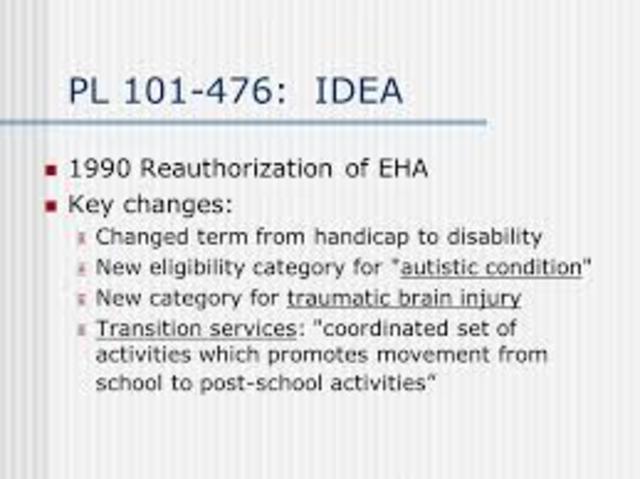 PL 101-476: IDEA

- 1990 Reauthorization of EHA
- Key changes:
  - Changed term from handicap to disability
  - New eligibility category for "autistic condition"
  - New category for traumatic brain injury
  - Transition services: "coordinated set of activities which promotes movement from school to post-school activities"